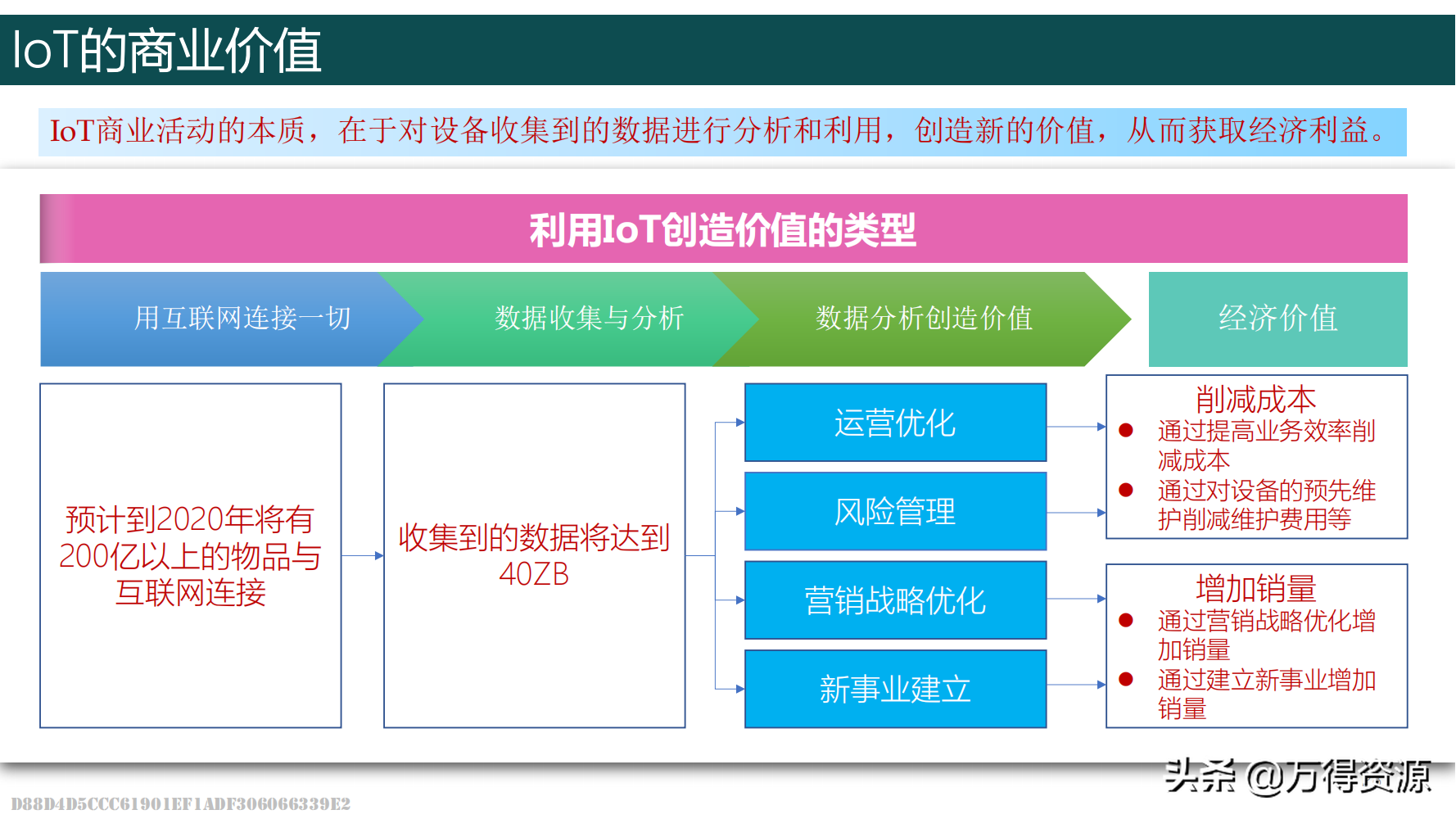 IoT的商业价值

IoT商业活动的本质，在于对设备收集到的数据进行分析和利用，创造新的价值，从而获取经济利益。

利用IoT创造价值的类型

用互联网连接一切

数据收集与分析

数据分析创造价值

经济价值

预计到2020年将有200亿以上的物品与互联网连接

收集到的数据将达到40ZB

运营优化

风险管理

营销战略优化

新事业建立

削减成本
● 通过提高业务效率削减成本
● 通过对设备的预先维护削减维护费用等

增加销量
● 通过营销战略优化增加销量
● 通过建立新事业增加销量

头条 @万得资源

D88D4D5CCC61901EF1ADF306066339E2